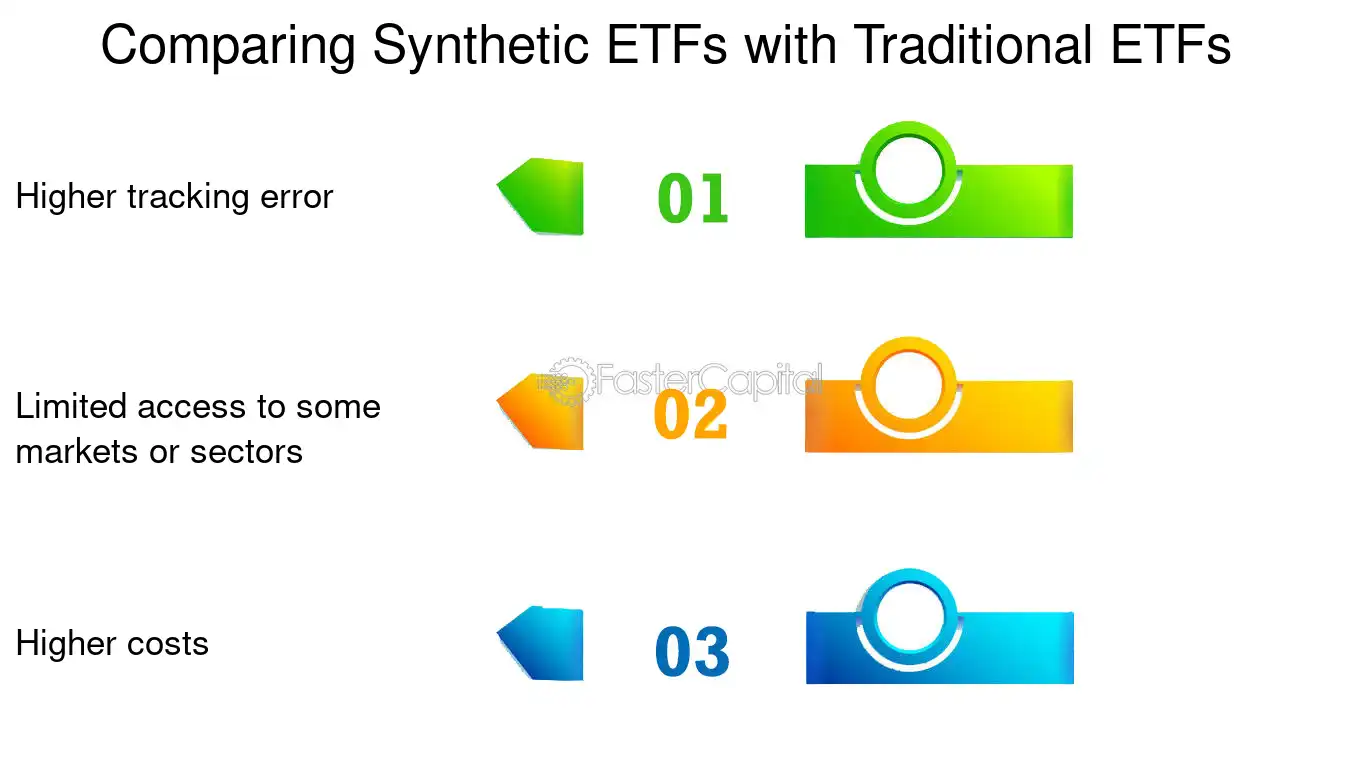 Comparing Synthetic ETFs with Traditional ETFs

Higher tracking error

01

Limited access to some markets or sectors

02

Higher costs

03

FasterCapital